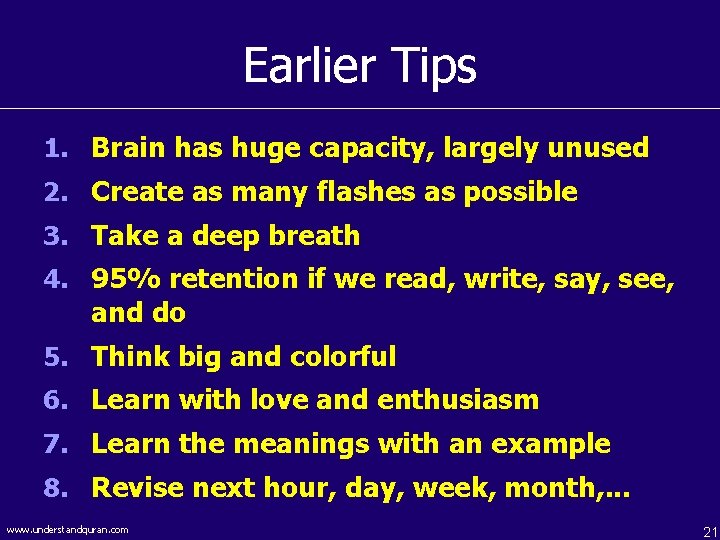 Earlier Tips

1. Brain has huge capacity, largely unused
2. Create as many flashes as possible
3. Take a deep breath
4. 95% retention if we read, write, say, see, and do
5. Think big and colorful
6. Learn with love and enthusiasm
7. Learn the meanings with an example
8. Revise next hour, day, week, month,...

www.understandquran.com

21